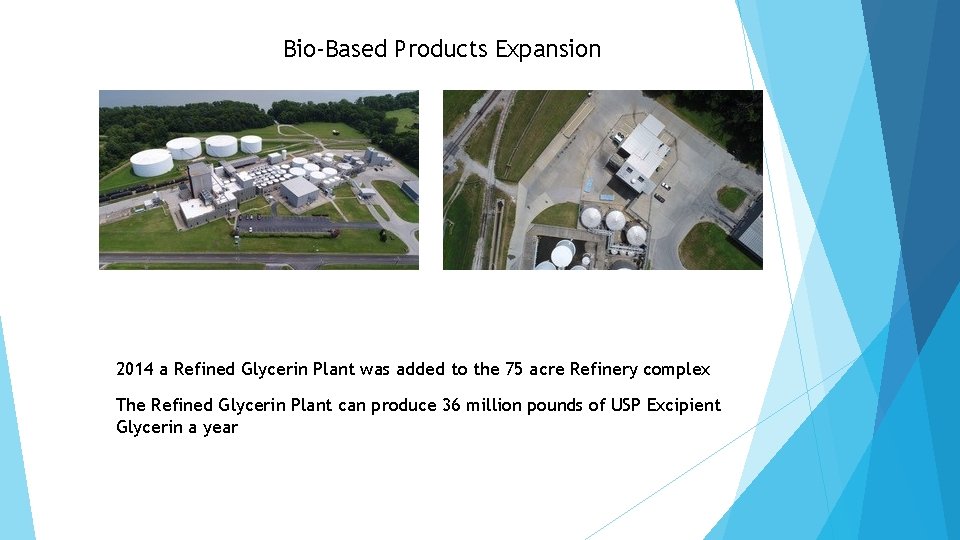 Bio-Based Products Expansion

2014 a Refined Glycerin Plant was added to the 75 acre Refinery complex

The Refined Glycerin Plant can produce 36 million pounds of USP Excipient Glycerin a year